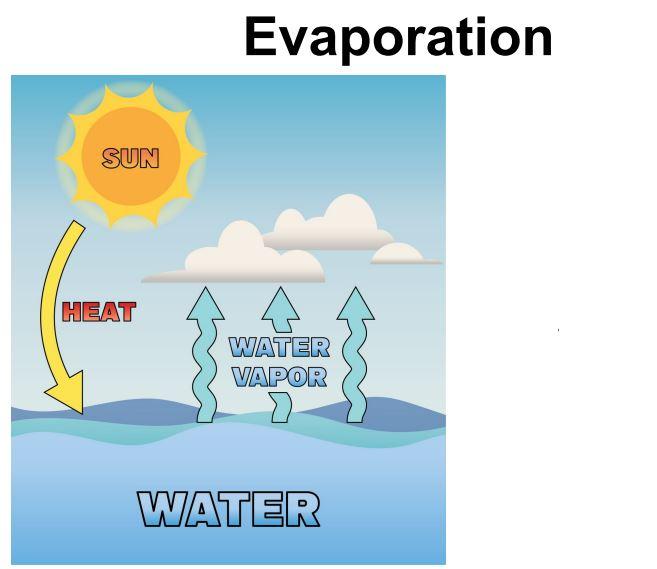 Evaporation

SUN

HEAT

WATER VAPOR

WATER